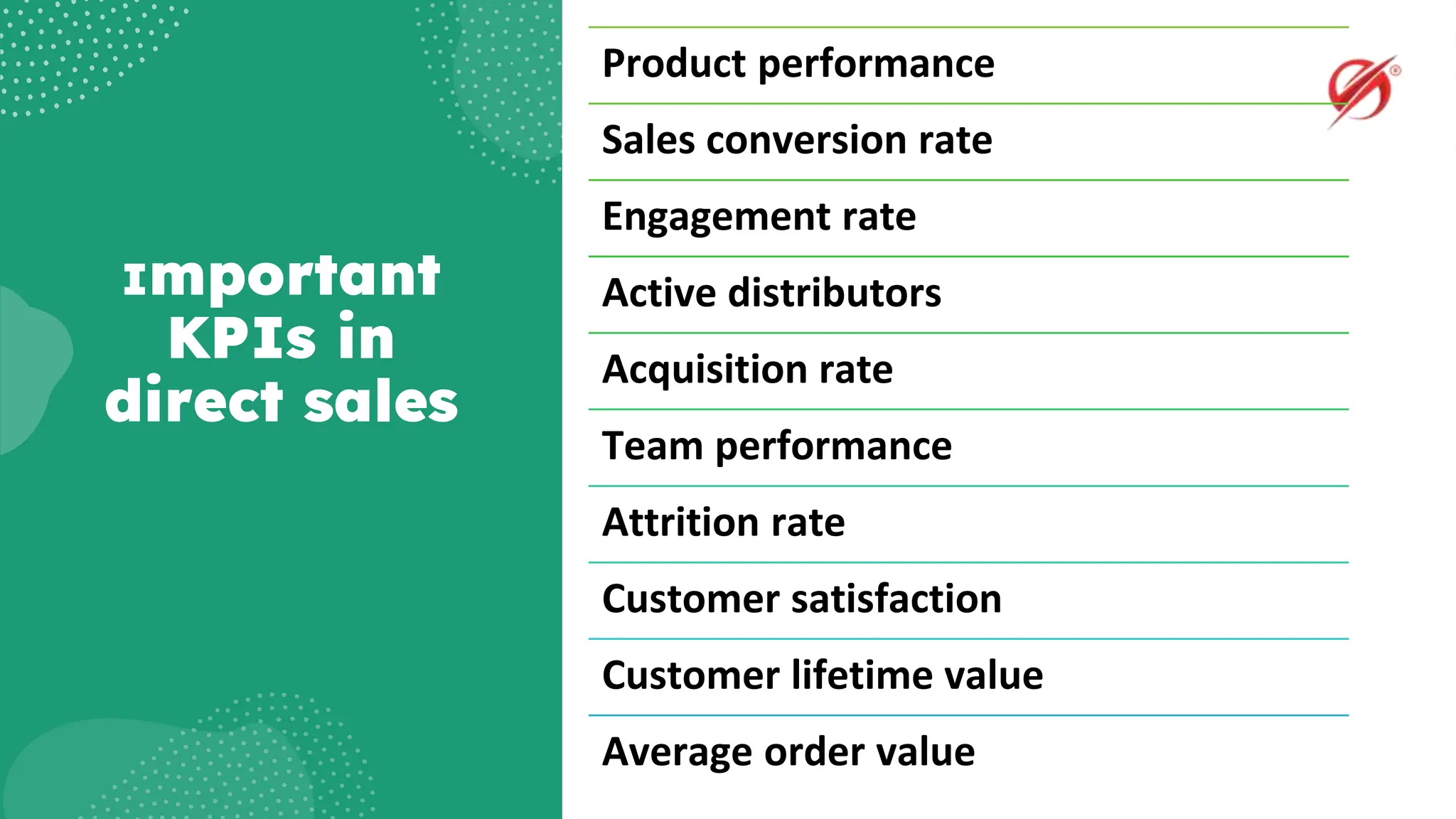 Important KPIs in direct sales

Product performance

Sales conversion rate

Engagement rate

Active distributors

Acquisition rate

Team performance

Attrition rate

Customer satisfaction

Customer lifetime value

Average order value